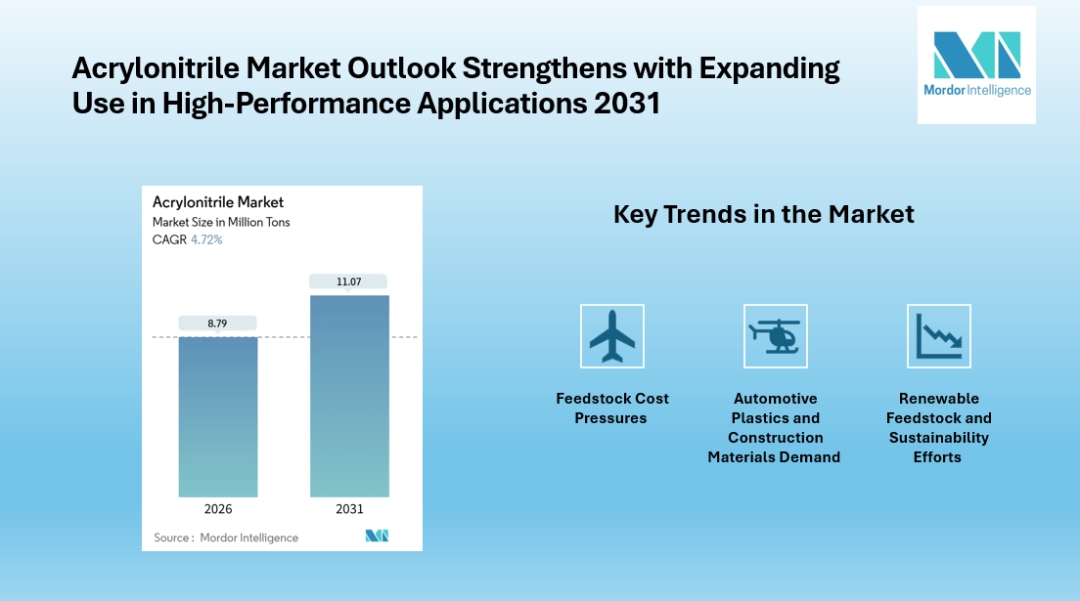 Acrylonitrile Market Outlook Strengthens with Expanding Use in High-Performance Applications 2031

Mordor Intelligence

Acrylonitrile Market
Market Size in Million Tons
CAGR 4.72%

8.79

11.07

2026

2031

Source : Mordor Intelligence

Key Trends in the Market

Feedstock Cost Pressures

Automotive Plastics and Construction Materials Demand

Renewable Feedstock and Sustainability Efforts